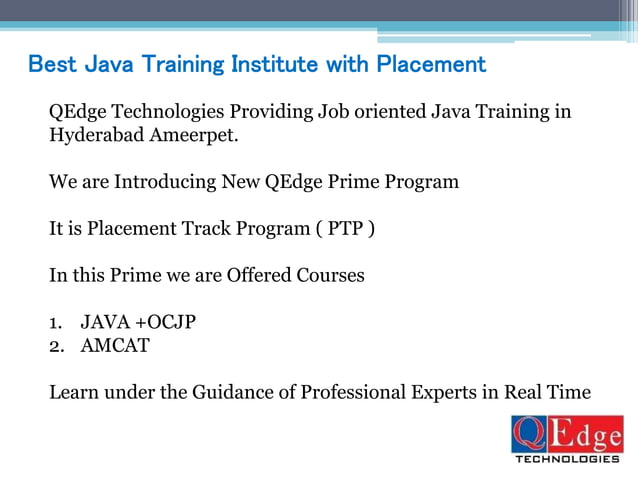 Best Java Training Institute with Placement

QEdge Technologies Providing Job oriented Java Training in Hyderabad Ameerpet.

We are Introducing New QEdge Prime Program

It is Placement Track Program ( PTP )

In this Prime we are Offered Courses

1. JAVA +OCJP
2. AMCAT

Learn under the Guidance of Professional Experts in Real Time

QEdge
TECHNOLOGIES